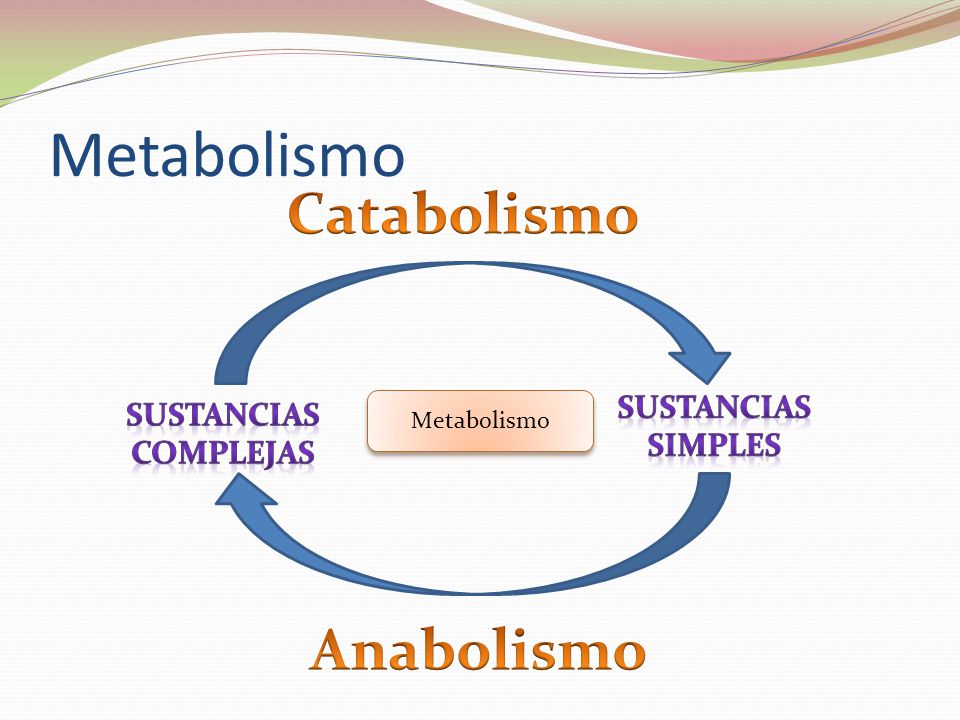 Metabolismo

Catabolismo

SUSTANCIAS COMPLEJAS

Metabolismo

SUSTANCIAS SIMPLES

Anabolismo